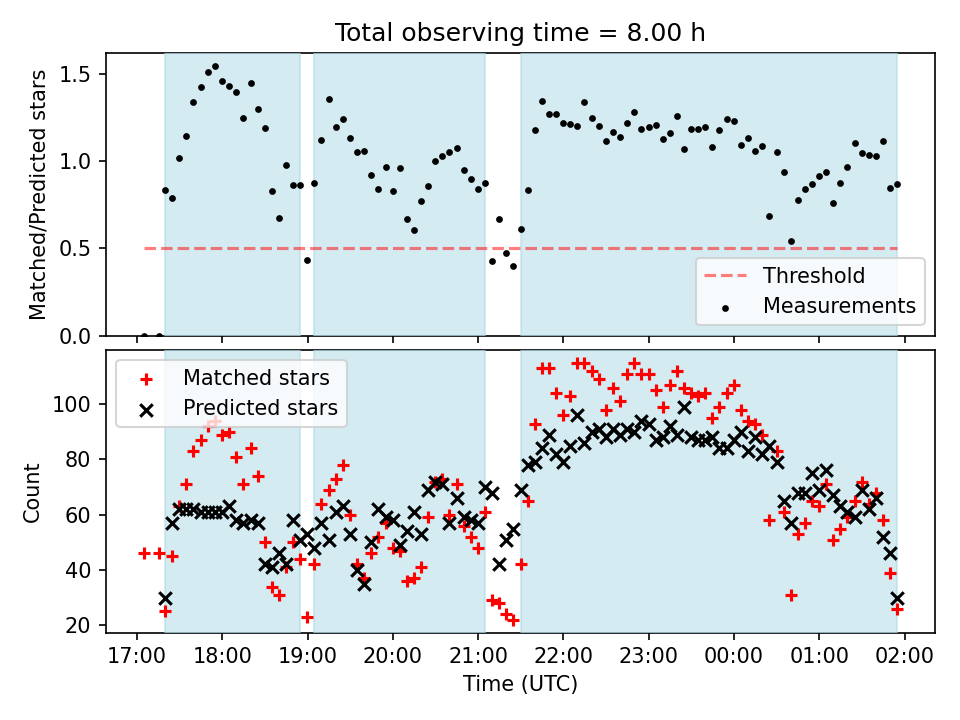 Total observing time = 8.00 h

Matched/Predicted stars

1.5
1.0
0.5
0.0

Threshold
Measurements

Matched stars
Predicted stars

Count

100
80
60
40
20

17:00
18:00
19:00
20:00
21:00
22:00
23:00
00:00
01:00
02:00

Time (UTC)